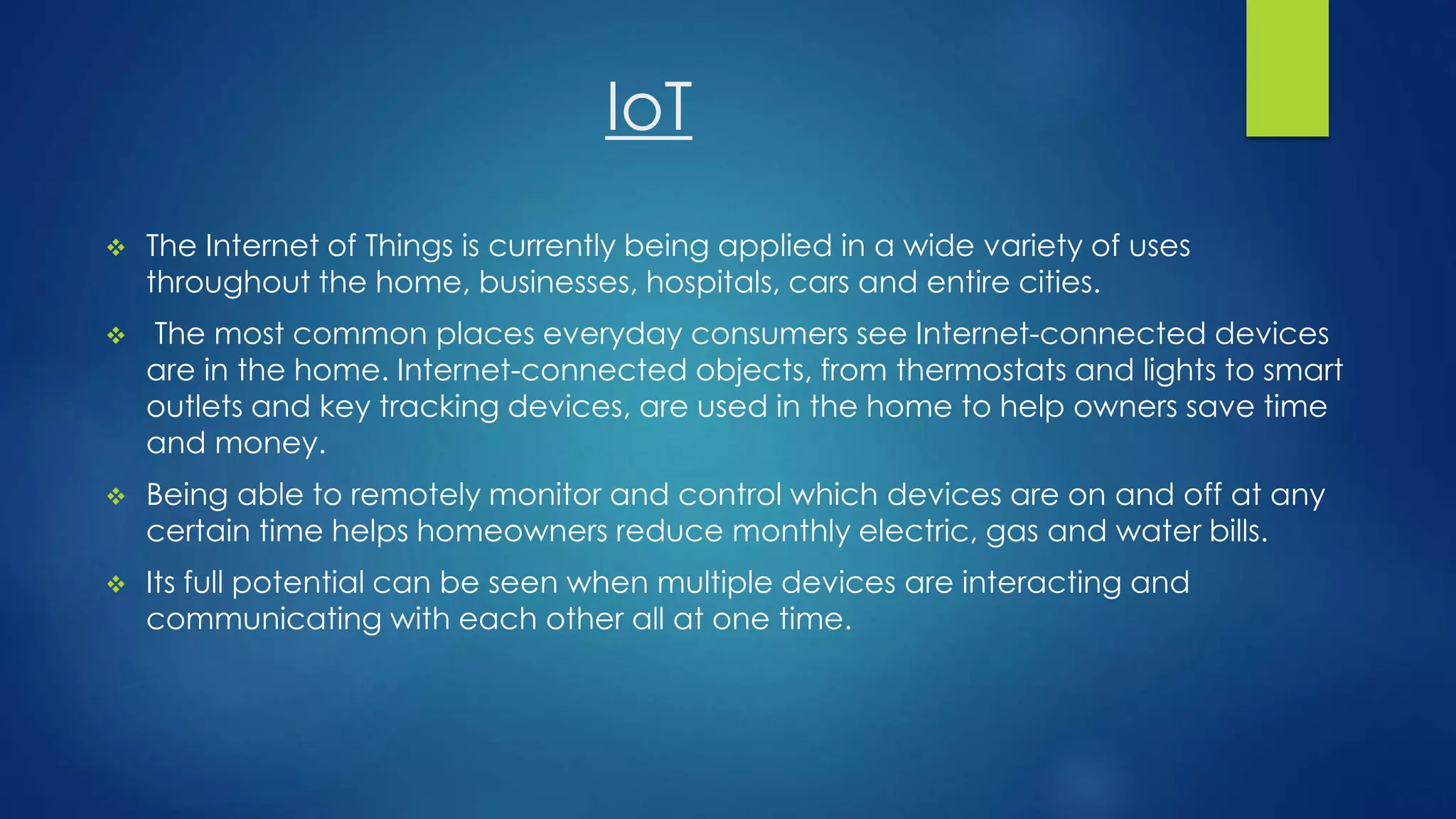 IoT

❖ The Internet of Things is currently being applied in a wide variety of uses throughout the home, businesses, hospitals, cars and entire cities.

❖ The most common places everyday consumers see Internet-connected devices are in the home. Internet-connected objects, from thermostats and lights to smart outlets and key tracking devices, are used in the home to help owners save time and money.

❖ Being able to remotely monitor and control which devices are on and off at any certain time helps homeowners reduce monthly electric, gas and water bills.

❖ Its full potential can be seen when multiple devices are interacting and communicating with each other all at one time.